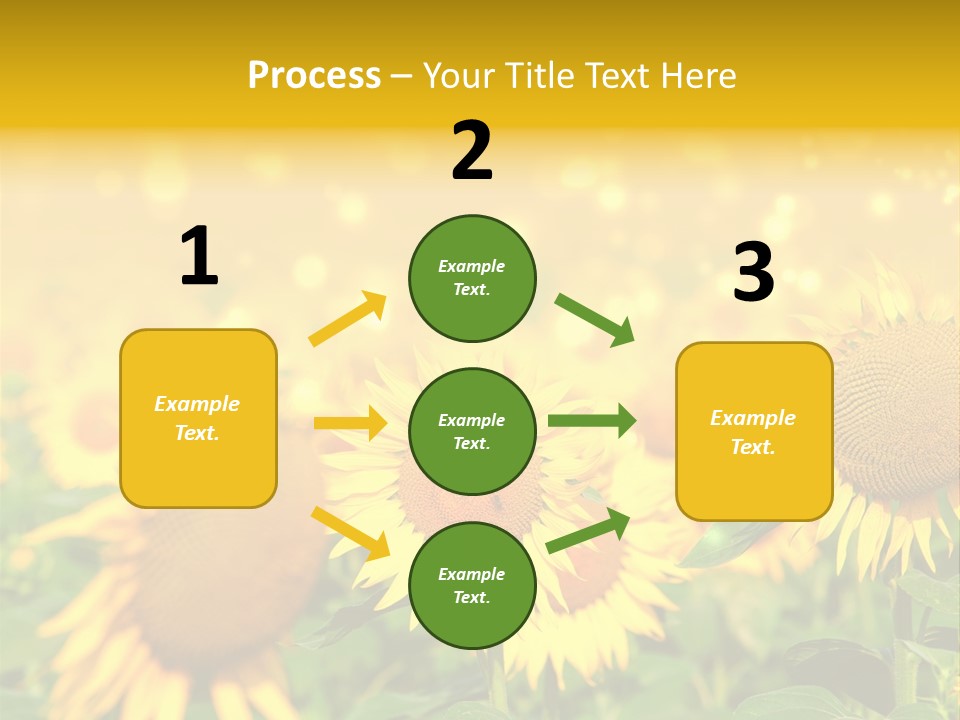 Process – Your Title Text Here

1

Example Text.

2

Example Text.

Example Text.

Example Text.

3

Example Text.